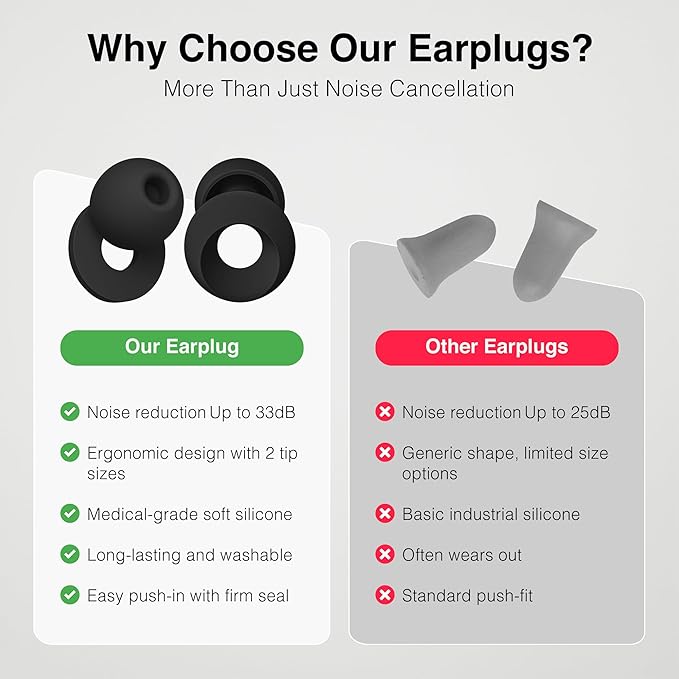 Why Choose Our Earplugs?
More Than Just Noise Cancellation

Our Earplug

Noise reduction Up to 33dB

Ergonomic design with 2 tip sizes

Medical-grade soft silicone

Long-lasting and washable

Easy push-in with firm seal

Other Earplugs

Noise reduction Up to 25dB

Generic shape, limited size options

Basic industrial silicone

Often wears out

Standard push-fit